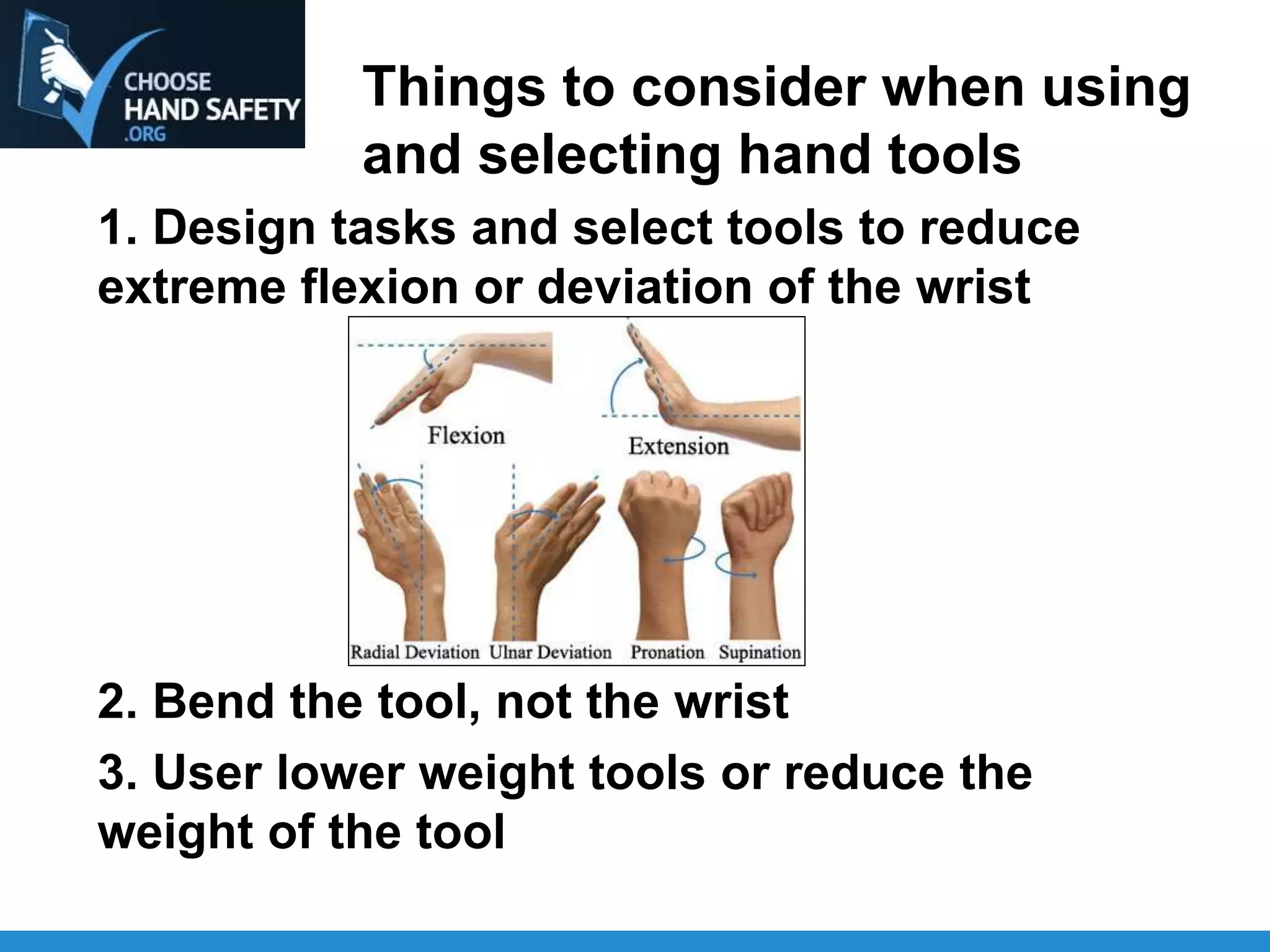 CHOOSE
HAND SAFETY
.ORG

Things to consider when using and selecting hand tools

1. Design tasks and select tools to reduce extreme flexion or deviation of the wrist

Flexion
Extension
Radial Deviation
Ulnar Deviation
Pronation
Supination

2. Bend the tool, not the wrist

3. User lower weight tools or reduce the weight of the tool